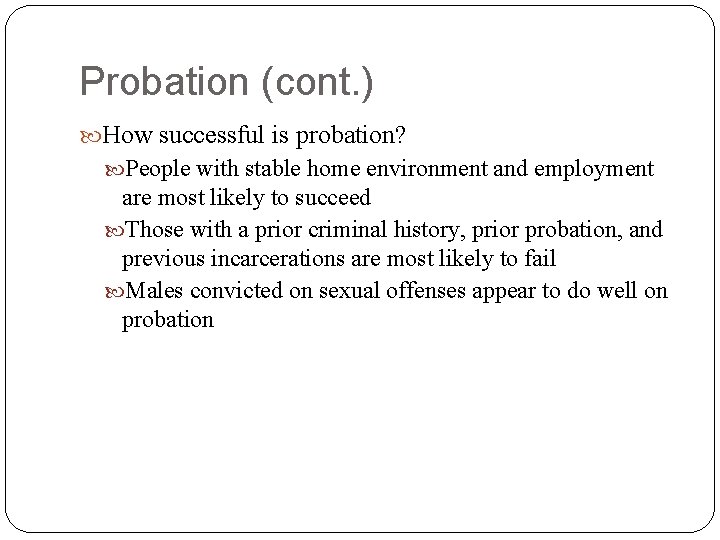 Probation (cont.)

How successful is probation?

People with stable home environment and employment are most likely to succeed

Those with a prior criminal history, prior probation, and previous incarcerations are most likely to fail

Males convicted on sexual offenses appear to do well on probation